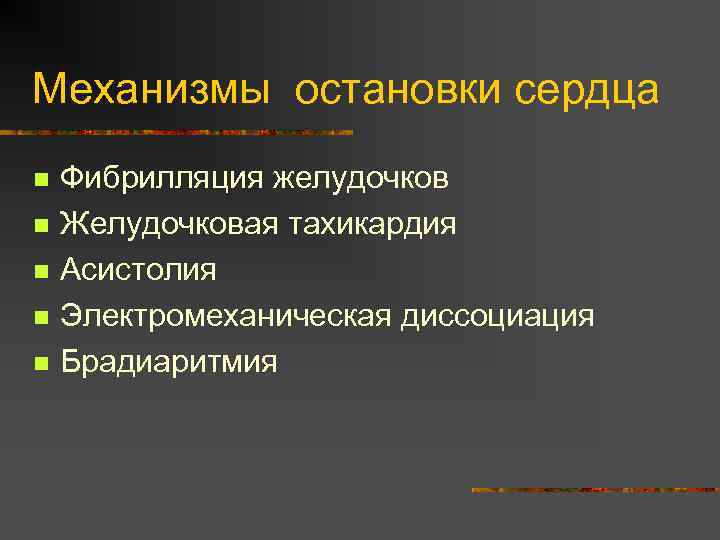 Механизмы  остановки сердца

- Фибрилляция желудочков
- Желудочковая тахикардия
- Асистолия
- Электромеханическая диссоциация
- Брадиаритмия